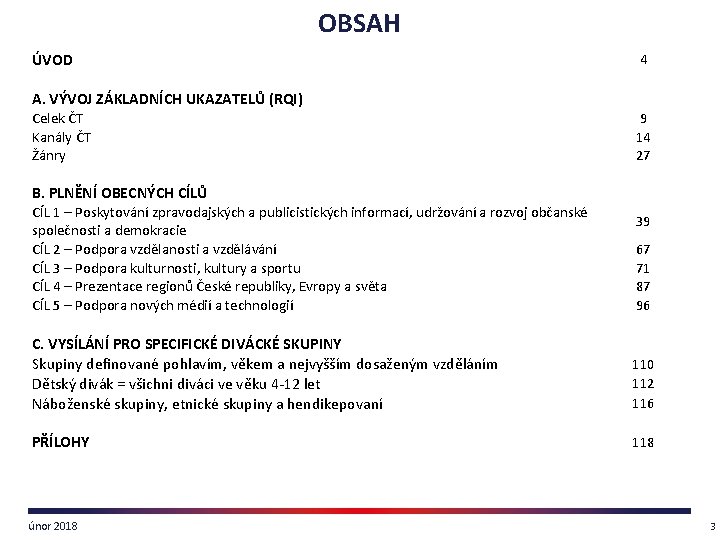 OBSAH

ÚVOD 4

A. VÝVOJ ZÁKLADNÍCH UKAZATELŮ (RQI)
Celek ČT 9
Kanály ČT 14
Žánry 27

B. PLNĚNÍ OBECNÝCH CÍLŮ
CÍL 1 – Poskytování zpravodajských a publicistických informací, udržování a rozvoj občanské společnosti a demokracie 39
CÍL 2 – Podpora vzdělanosti a vzdělávání 67
CÍL 3 – Podpora kulturnosti, kultury a sportu 71
CÍL 4 – Prezentace regionů České republiky, Evropy a světa 87
CÍL 5 – Podpora nových médií a technologií 96

C. VYSÍLÁNÍ PRO SPECIFICKÉ DIVÁCKÉ SKUPINY
Skupiny definované pohlavím, věkem a nejvyšším dosaženým vzděláním 110
Dětský divák = všichni diváci ve věku 4-12 let 112
Náboženské skupiny, etnické skupiny a hendikepovaní 116

PŘÍLOHY 118

únor 2018 3